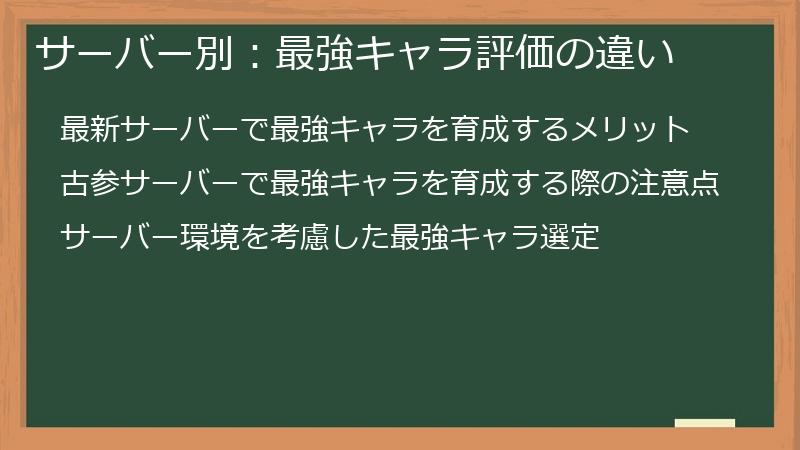 サーバー別：最強キャラ評価の違い

最新サーバーで最強キャラを育成するメリット

古参サーバーで最強キャラを育成する際の注意点

サーバー環境を考慮した最強キャラ選定